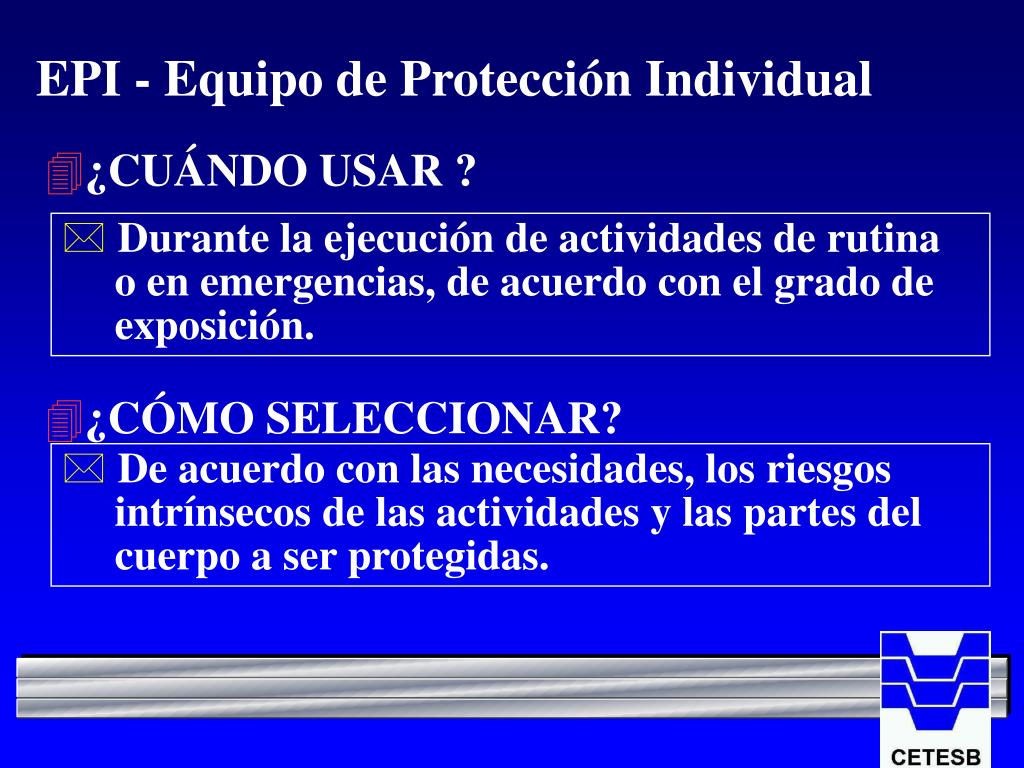 EPI - Equipo de Protección Individual

¿CUÁNDO USAR ?

Durante la ejecución de actividades de rutina o en emergencias, de acuerdo con el grado de exposición.

¿CÓMO SELECCIONAR?

De acuerdo con las necesidades, los riesgos intrínsecos de las actividades y las partes del cuerpo a ser protegidas.

CETESB